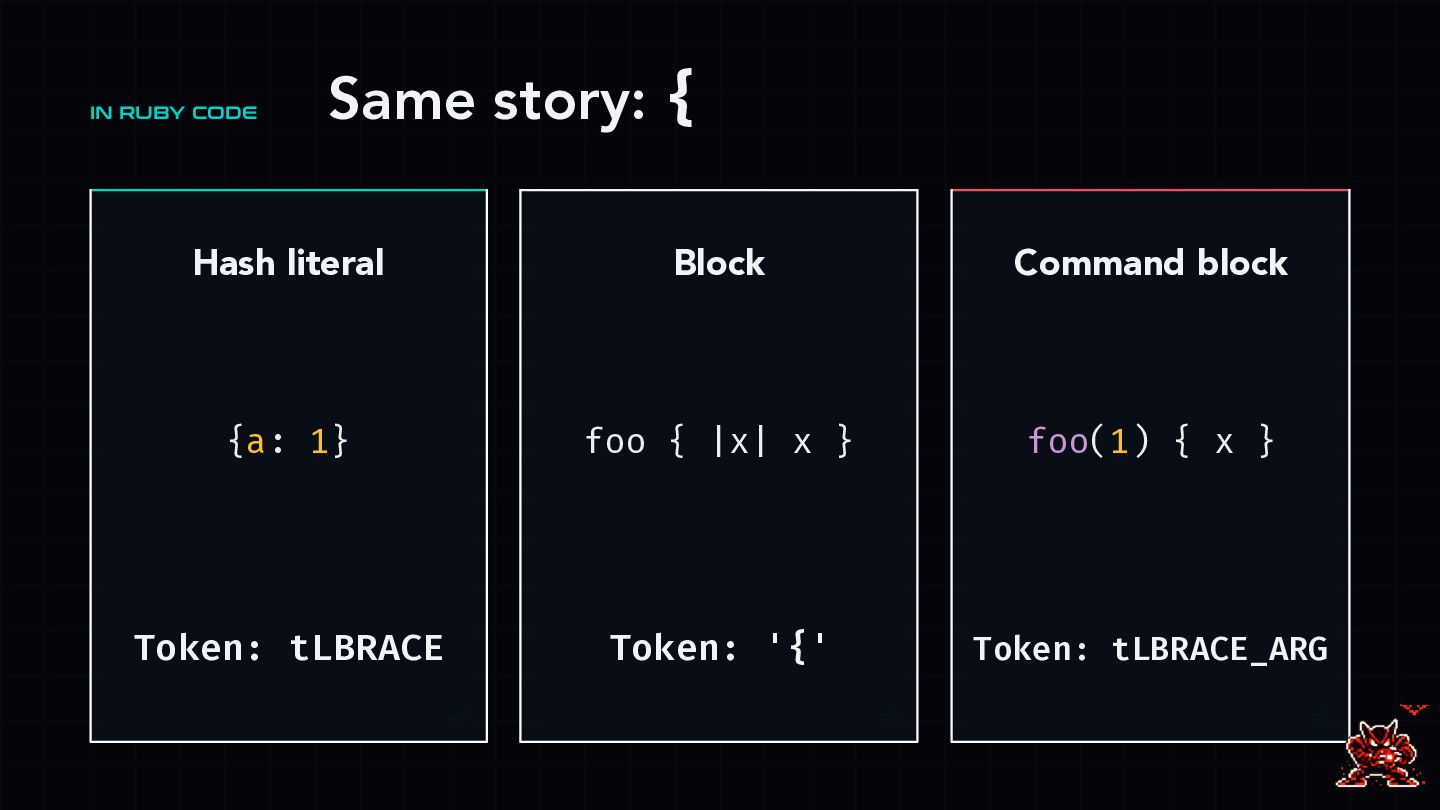 IN RUBY CODE

Same story: {

Hash literal

{a: 1}

Token: tLBRACE

Block

foo { |x| x }

Token: '{'

Command block

foo(1) { x }

Token: tLBRACE_ARG